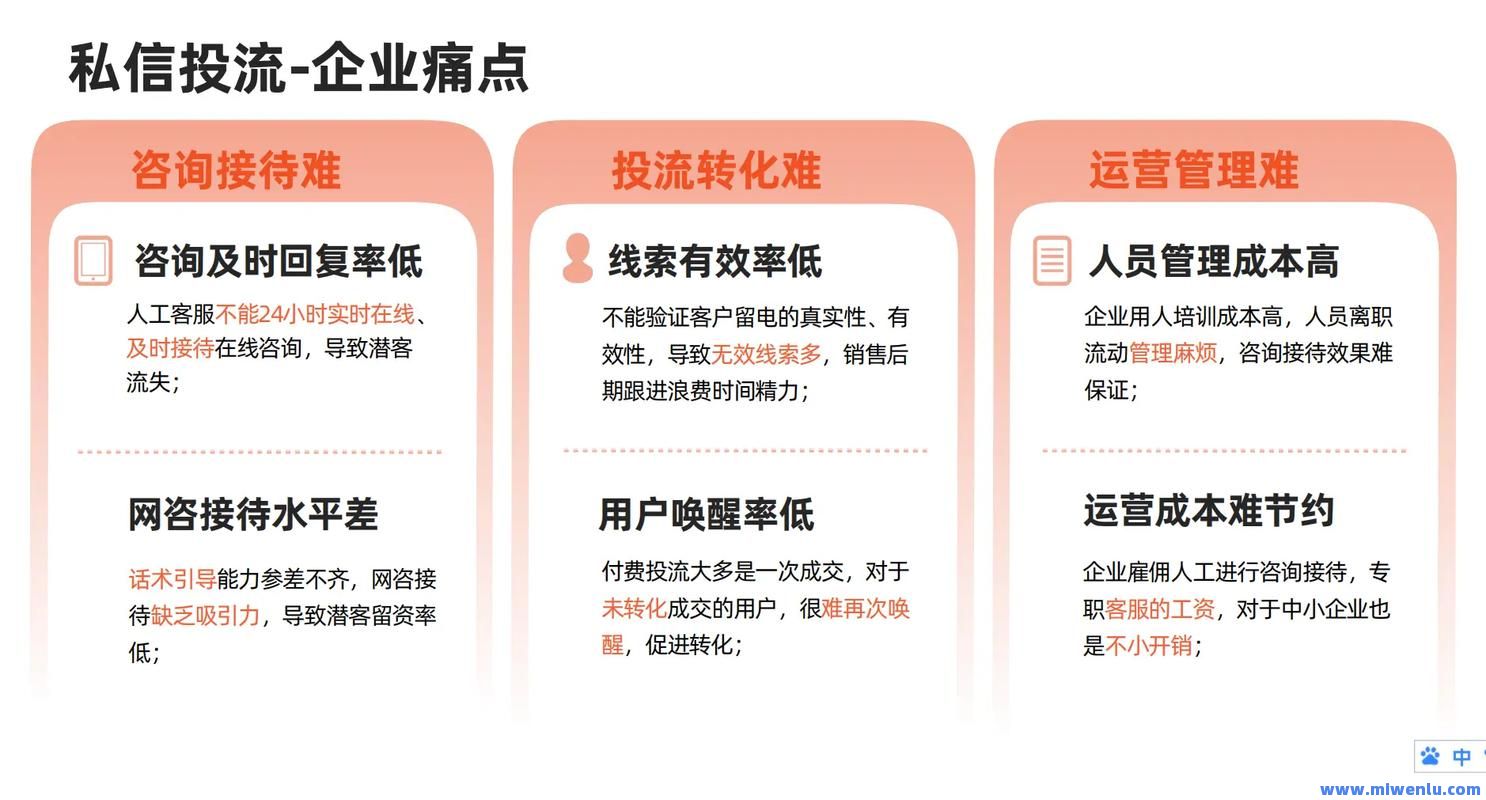 私信投流-企业痛点

咨询接待难

咨询及时回复率低

人工客服不能24小时实时在线、及时接待在线咨询，导致潜客流失；

网咨接待水平差

话术引导能力参差不齐，网咨接待缺乏吸引力，导致潜客留资率低；

投流转化难

线索有效率低

不能验证客户留电的真实性、有效性，导致无效线索多，销售后期跟进浪费时间精力；

用户唤醒率低

付费投流大多是一次成交，对于未转化成交的用户，很难再次唤醒，促进转化；

运营管理难

人员管理成本高

企业用人培训成本高，人员离职流动管理麻烦，咨询接待效果难保证；

运营成本难节约

企业雇佣人工进行咨询接待，专职客服的工资，对于中小企业也是不小开销；

中

www.miwenlu.com